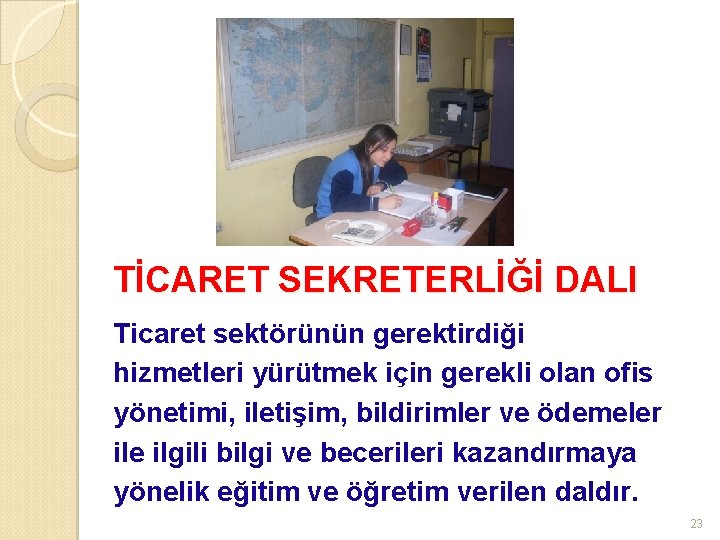 TİCARET SEKRETERLİĞİ DALI

Ticaret sektörünün gerektirdiği hizmetleri yürütmek için gerekli olan ofis yönetimi, iletişim, bildirimler ve ödemeler ile ilgili bilgi ve becerileri kazandırmaya yönelik eğitim ve öğretim verilen daldır.

23